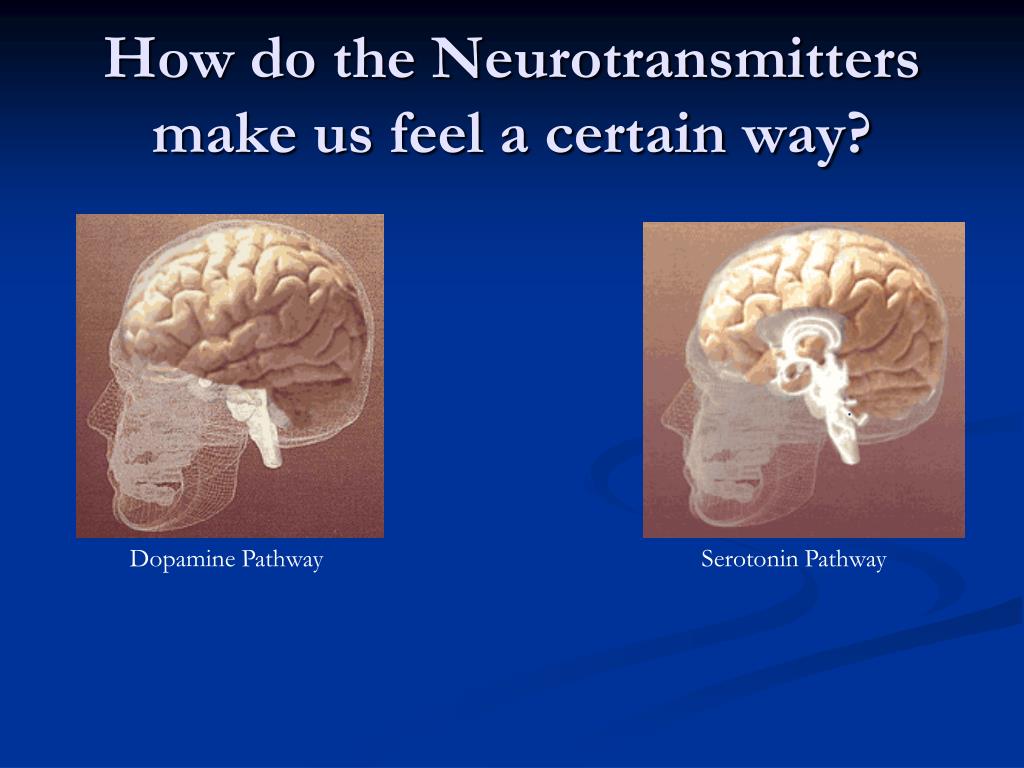 How do the Neurotransmitters make us feel a certain way?

Dopamine Pathway

Serotonin Pathway